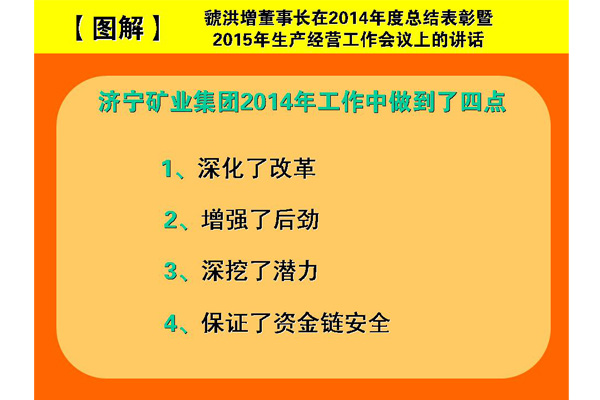 【图解】

虢洪增董事长在2014年度总结表彰暨2015年生产经营工作会议上的讲话

济宁矿业集团2014年工作中做到了四点

1、深化了改革

2、增强了后劲

3、深挖了潜力

4、保证了资金链安全